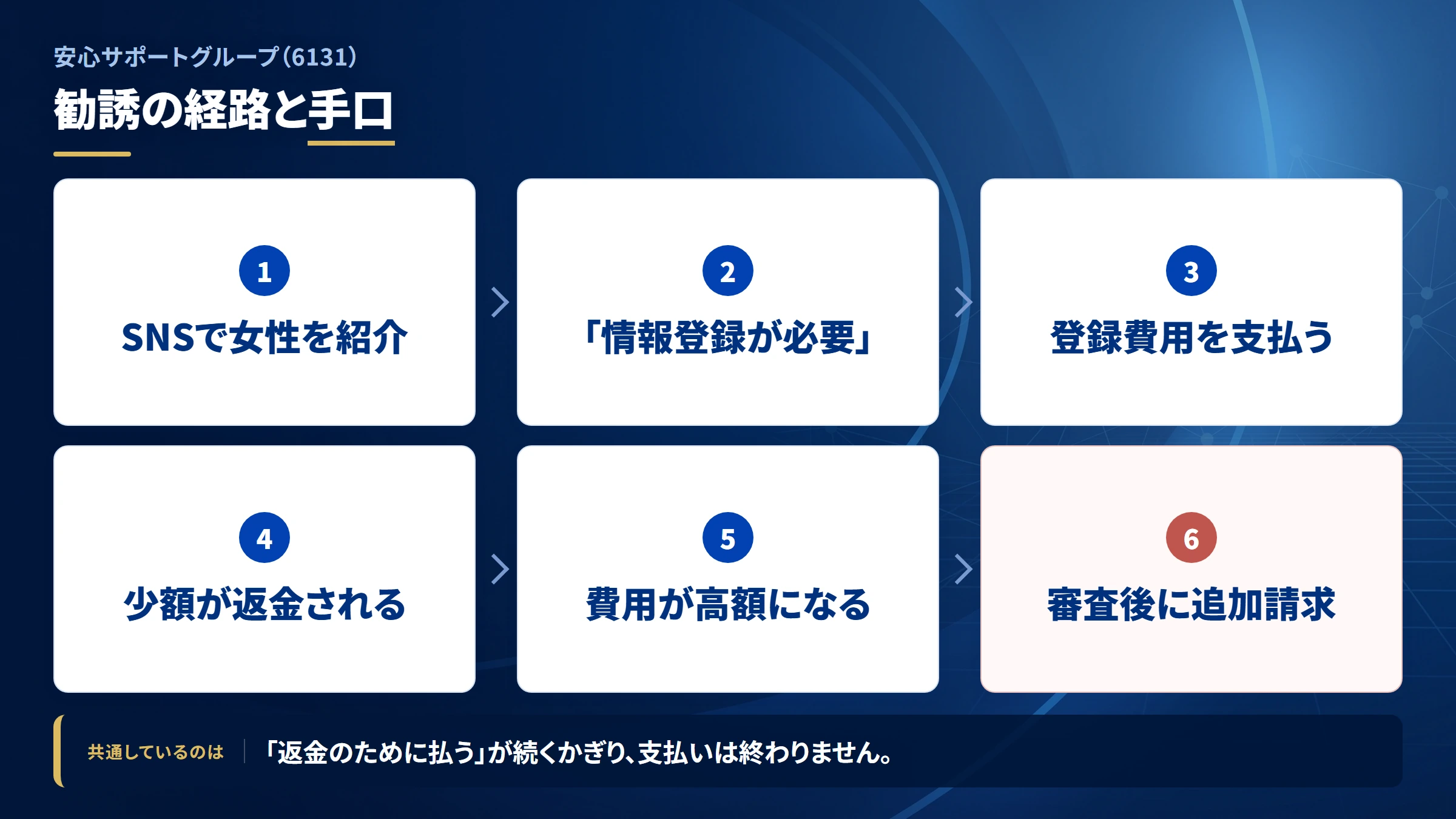 安心サポートグループ(6131)

勧誘の経路と手口

1
SNSで女性を紹介

2
「情報登録が必要」

3
登録費用を支払う

4
少額が返金される

5
費用が高額になる

6
審査後に追加請求

共通しているのは

「返金のために払う」が続くかぎり、支払いは終わりません。